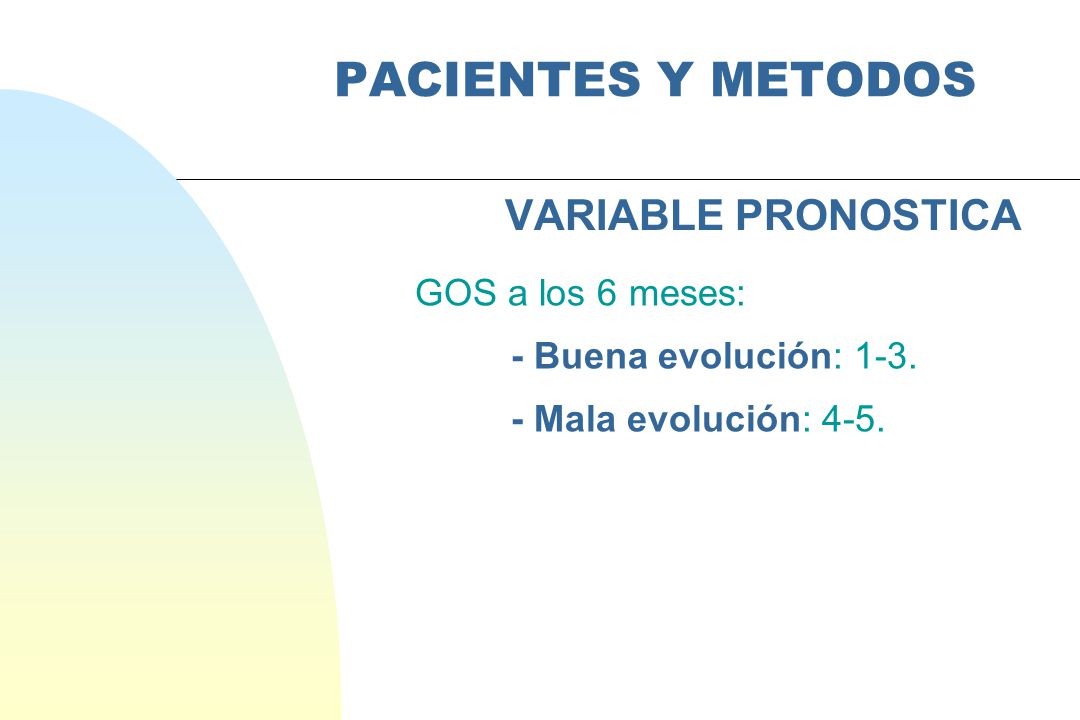 PACIENTES Y METODOS

VARIABLE PRONOSTICA

GOS a los 6 meses:

- Buena evolución: 1-3.

- Mala evolución: 4-5.